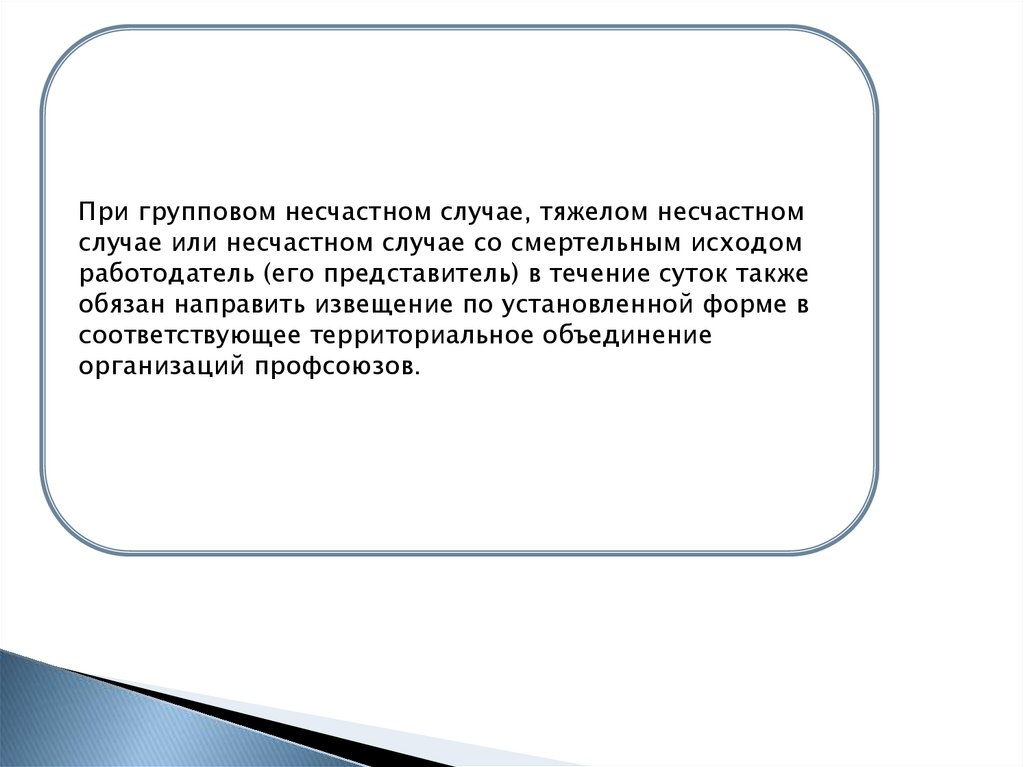 При групповом несчастном случае, тяжелом несчастном случае или несчастном случае со смертельным исходом работодатель (его представитель) в течение суток также обязан направить извещение по установленной форме в соответствующее территориальное объединение организаций профсоюзов.